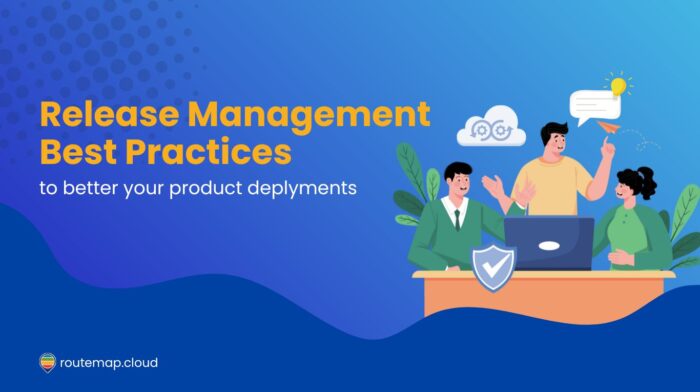 Release Management Best Practices

to better your product deplyments

routemap.cloud